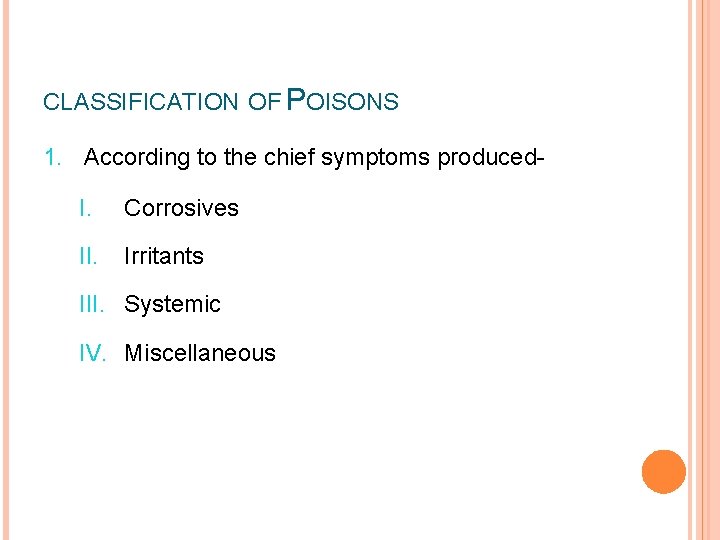 CLASSIFICATION OF POISONS

1. According to the chief symptoms produced-

I. Corrosives

II. Irritants

III. Systemic

IV. Miscellaneous